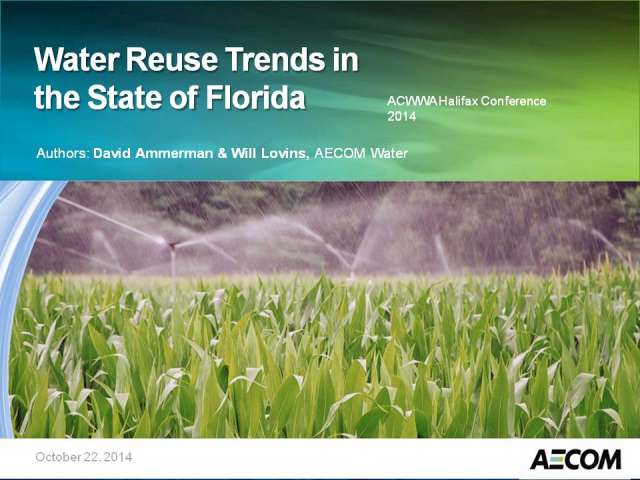 Water Reuse Trends in the State of Florida

ACWWA Halifax Conference 2014

Authors: David Ammerman & Will Lovins, AECOM Water

October 22, 2014

AECOM